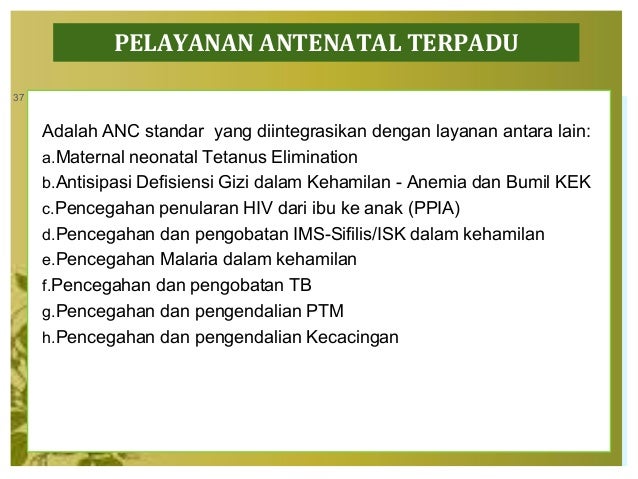 PELAYANAN ANTENATAL TERPADU

37

Adalah ANC standar yang diintegrasikan dengan layanan antara lain:
a.Maternal neonatal Tetanus Elimination
b.Antisipasi Defisiensi Gizi dalam Kehamilan - Anemia dan Bumil KEK
c.Pencegahan penularan HIV dari ibu ke anak (PPIA)
d.Pencegahan dan pengobatan IMS-Sifilis/ISK dalam kehamilan
e.Pencegahan Malaria dalam kehamilan
f.Pencegahan dan pengobatan TB
g.Pencegahan dan pengendalian PTM
h.Pencegahan dan pengendalian Kecacingan